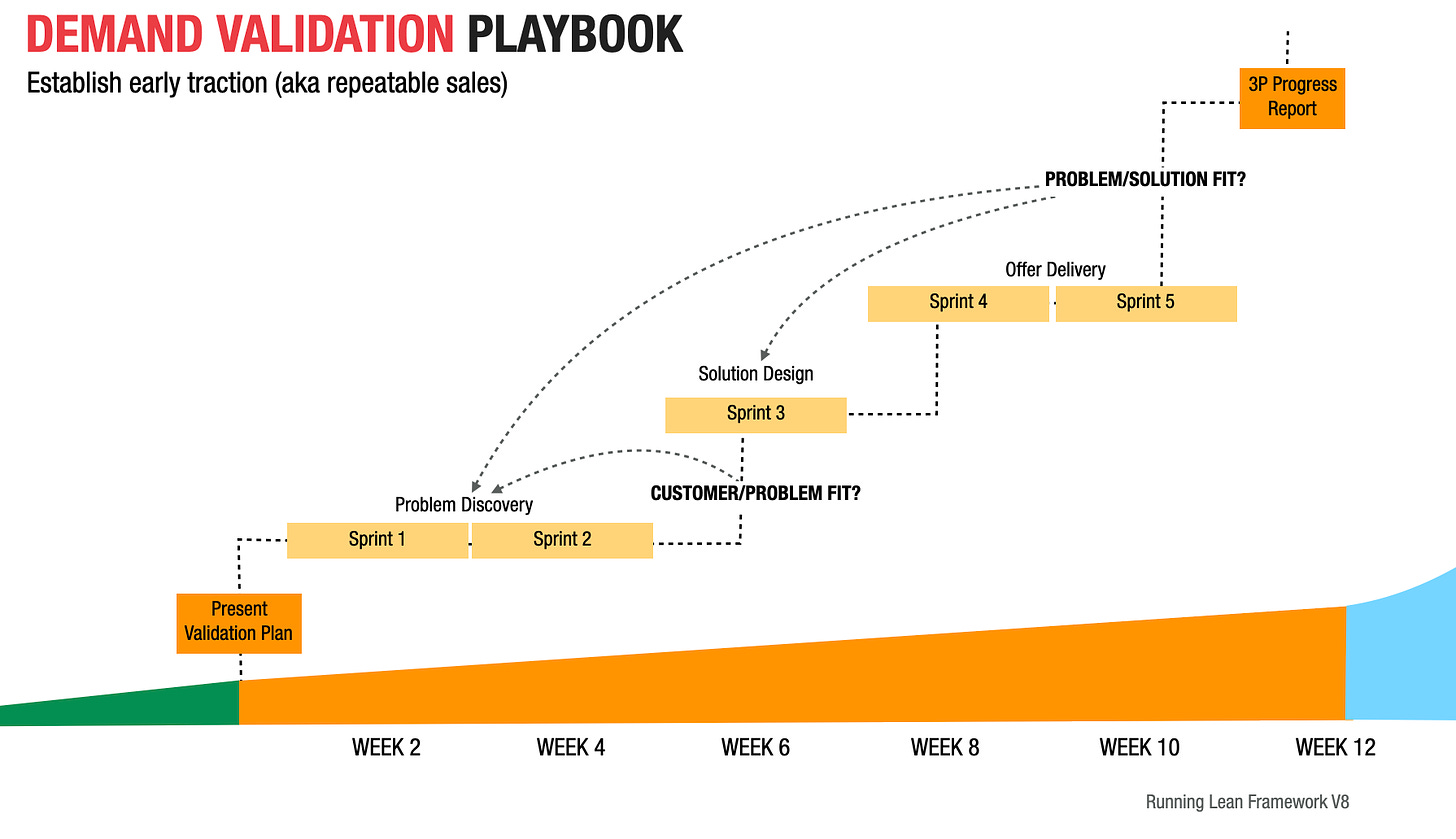 DEMAND VALIDATION PLAYBOOK

Establish early traction (aka repeatable sales)

3P Progress Report

PROBLEM/SOLUTION FIT?

Offer Delivery

Sprint 4

Sprint 5

Solution Design

Sprint 3

CUSTOMER/PROBLEM FIT?

Problem Discovery

Sprint 1

Sprint 2

Present Validation Plan

WEEK 2 WEEK 4 WEEK 6 WEEK 8 WEEK 10 WEEK 12

Running Lean Framework V8